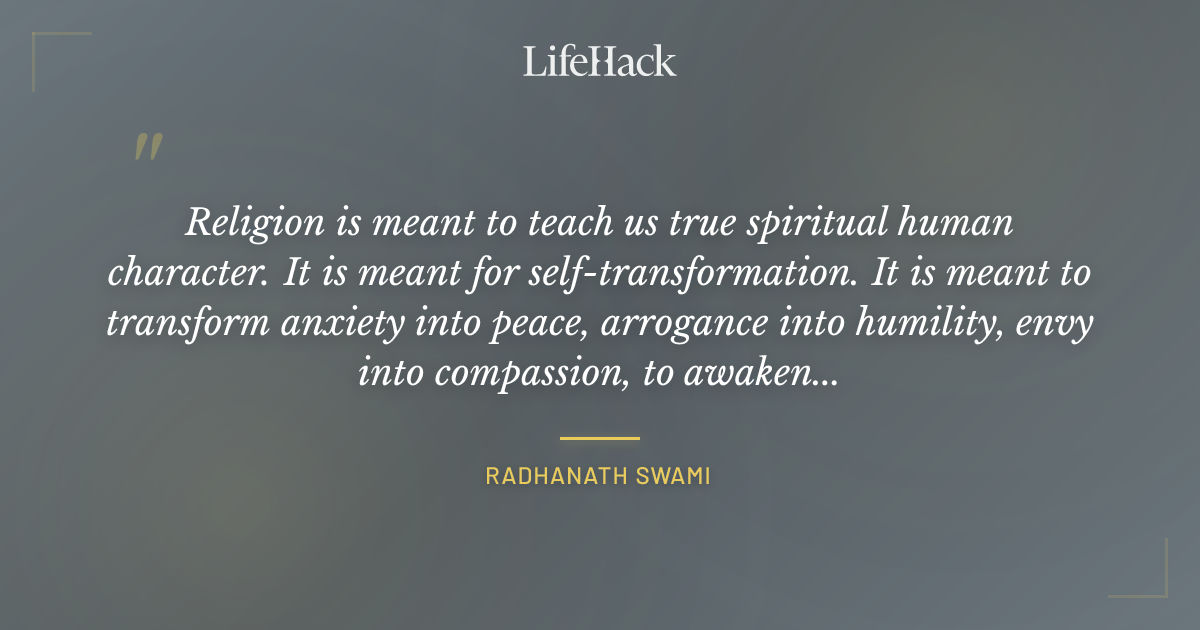 LifeHack

"

Religion is meant to teach us true spiritual human character. It is meant for self-transformation. It is meant to transform anxiety into peace, arrogance into humility, envy into compassion, to awaken...

RADHANATH SWAMI